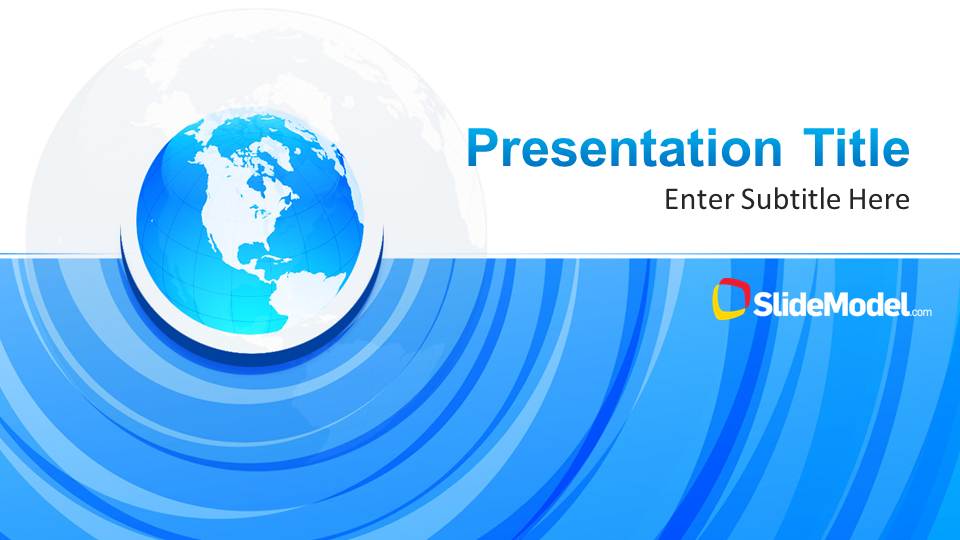 Presentation Title

Enter Subtitle Here

SlideModel.com